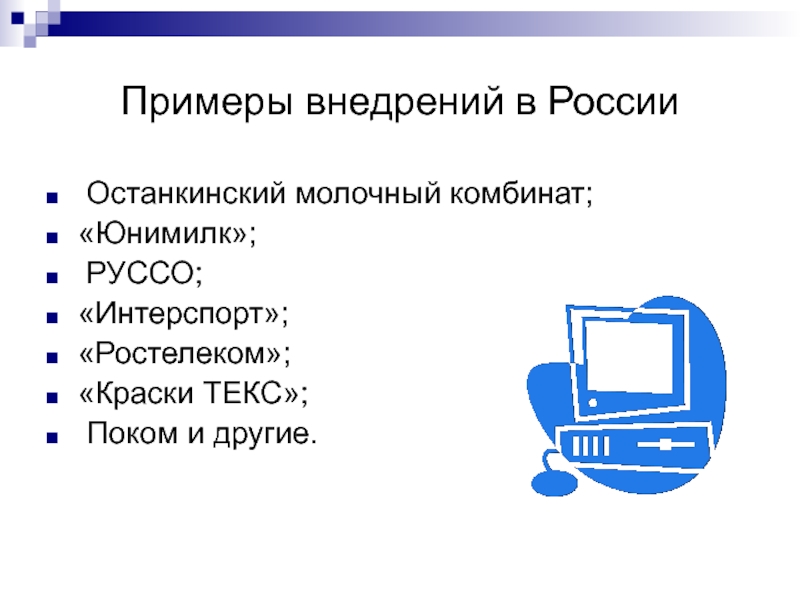 Примеры внедрений в России

- Останкинский молочный комбинат;
- «Юнимилк»;
- РУССО;
- «Интерспорт»;
- «Ростелеком»;
- «Краски ТЕКС»;
- Поком и другие.